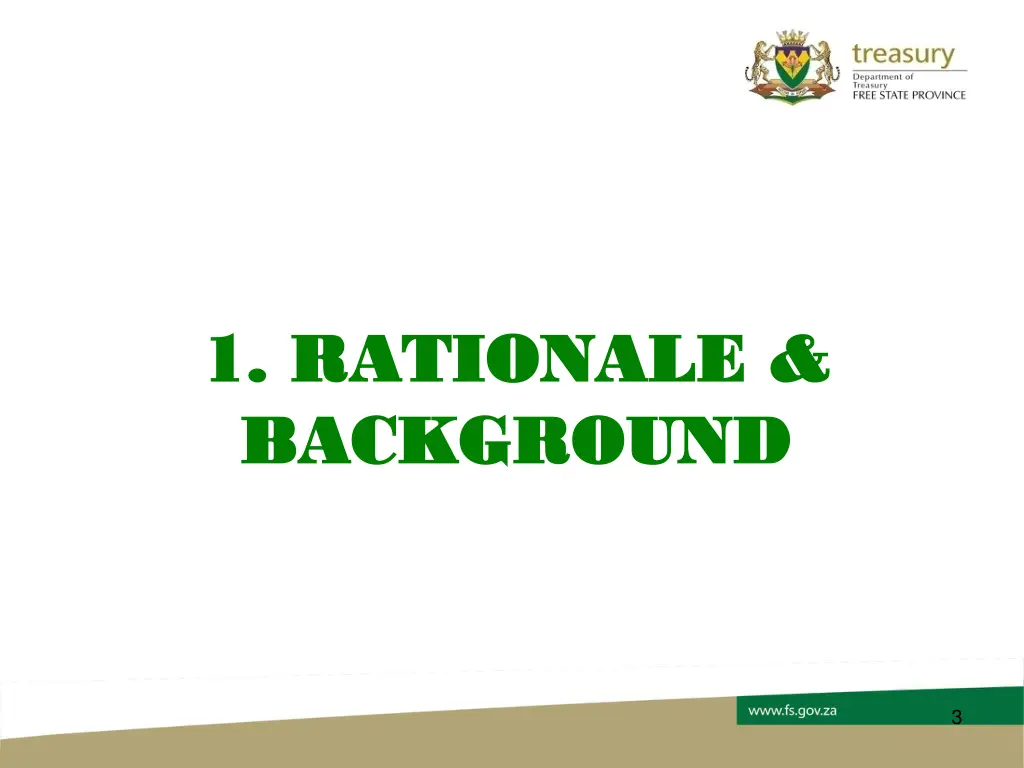 treasury
Department of Treasury
FREE STATE PROVINCE

1. RATIONALE & BACKGROUND

www.fs.gov.za

3